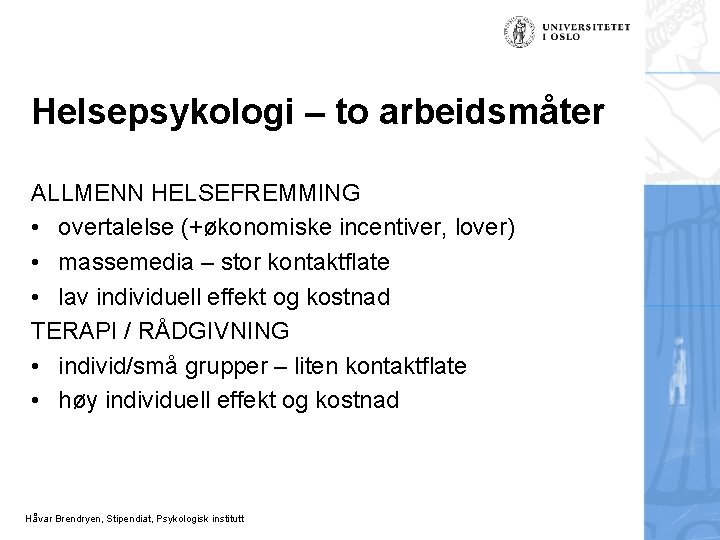 UNIVERSITETET I OSLO

Helsepsykologi – to arbeidsmåter

ALLMENN HELSEFREMMING
• overtalelse (+økonomiske incentiver, lover)
• massemedia – stor kontaktflate
• lav individuell effekt og kostnad
TERAPI / RÅDGIVNING
• individ/små grupper – liten kontaktflate
• høy individuell effekt og kostnad

Håvar Brendryen, Stipendiat, Psykologisk institutt